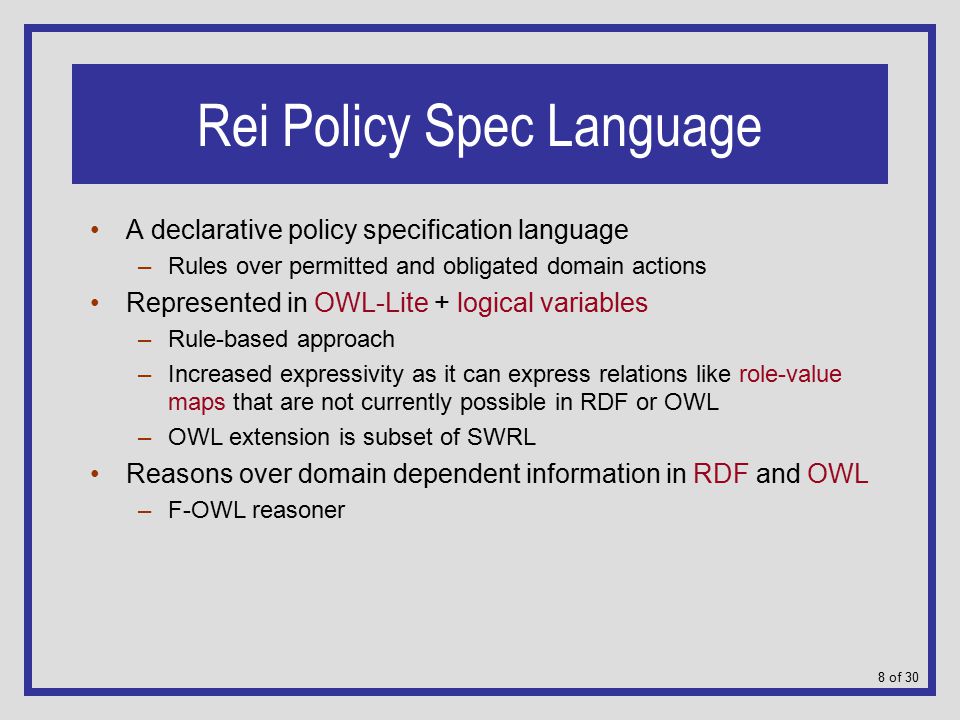 Rei Policy Spec Language

• A declarative policy specification language
 – Rules over permitted and obligated domain actions
• Represented in OWL-Lite + logical variables
 – Rule-based approach
 – Increased expressivity as it can express relations like role-value maps that are not currently possible in RDF or OWL
 – OWL extension is subset of SWRL
• Reasons over domain dependent information in RDF and OWL
 – F-OWL reasoner

8 of 30